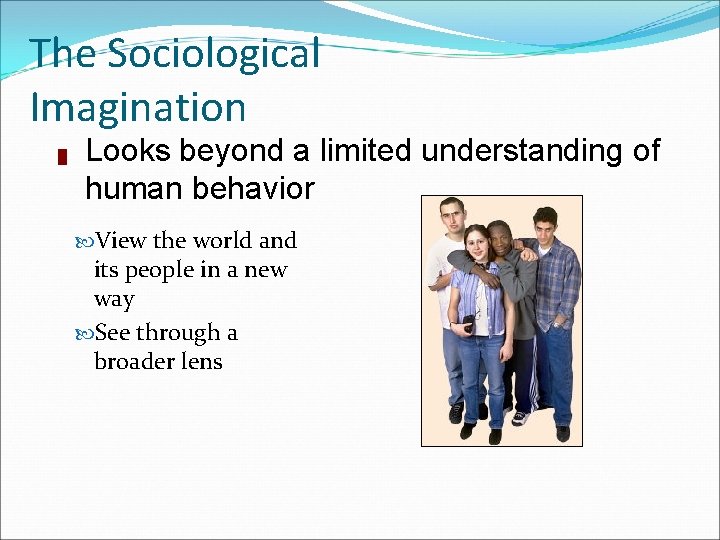 The Sociological Imagination

Looks beyond a limited understanding of human behavior

View the world and its people in a new way

See through a broader lens